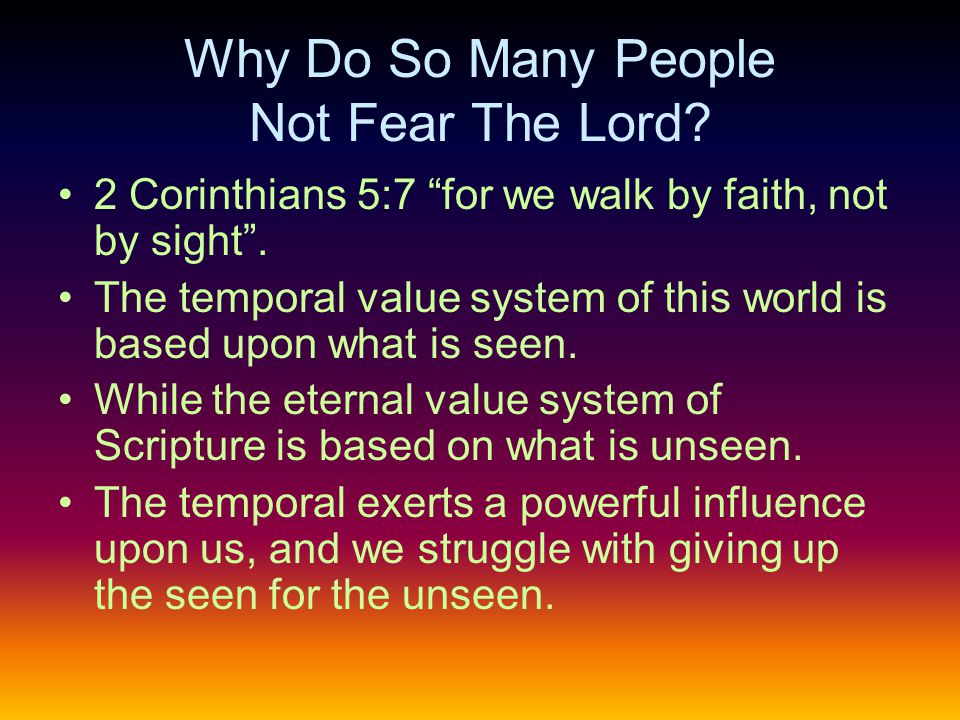 Why Do So Many People Not Fear The Lord?

• 2 Corinthians 5:7 “for we walk by faith, not by sight”.

• The temporal value system of this world is based upon what is seen.

• While the eternal value system of Scripture is based on what is unseen.

• The temporal exerts a powerful influence upon us, and we struggle with giving up the seen for the unseen.